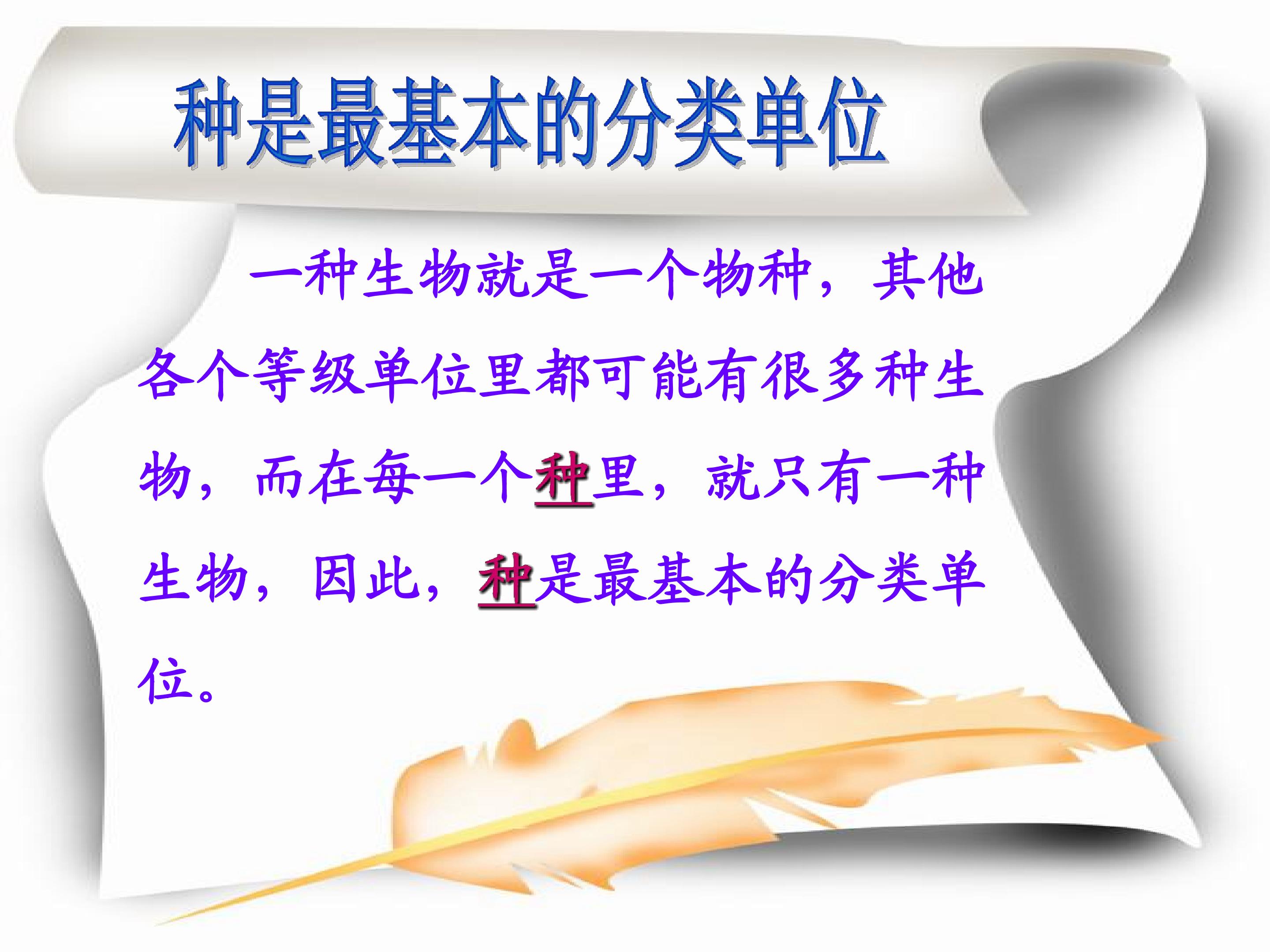 种是最基本的分类单位

一种生物就是一个物种，其他各个等级单位里都可能有很多种生物，而在每一个种里，就只有一种生物，因此，种是最基本的分类单位。